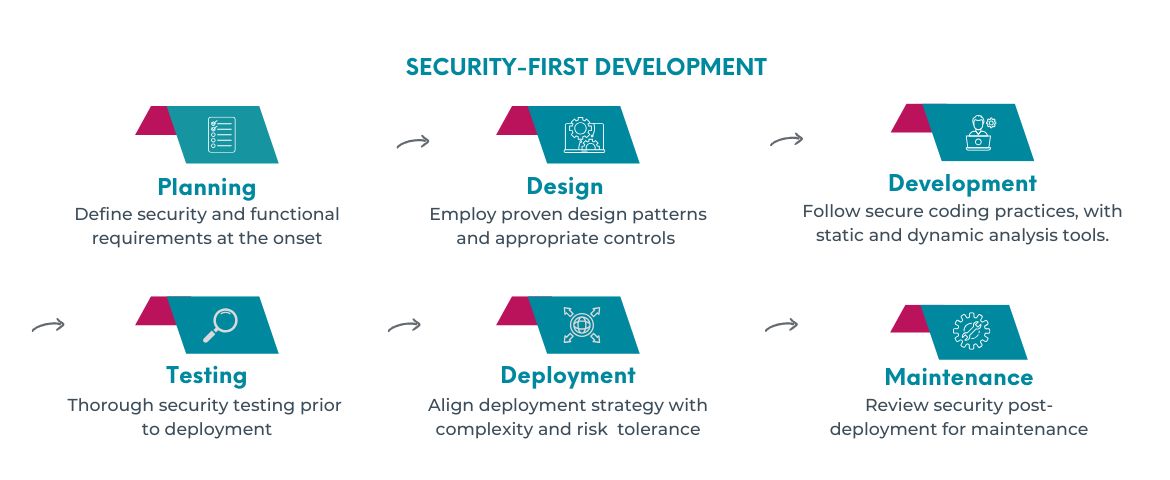 SECURITY-FIRST DEVELOPMENT

Planning
Define security and functional requirements at the onset

Design
Employ proven design patterns and appropriate controls

Development
Follow secure coding practices, with static and dynamic analysis tools.

Testing
Thorough security testing prior to deployment

Deployment
Align deployment strategy with complexity and risk tolerance

Maintenance
Review security post-deployment for maintenance